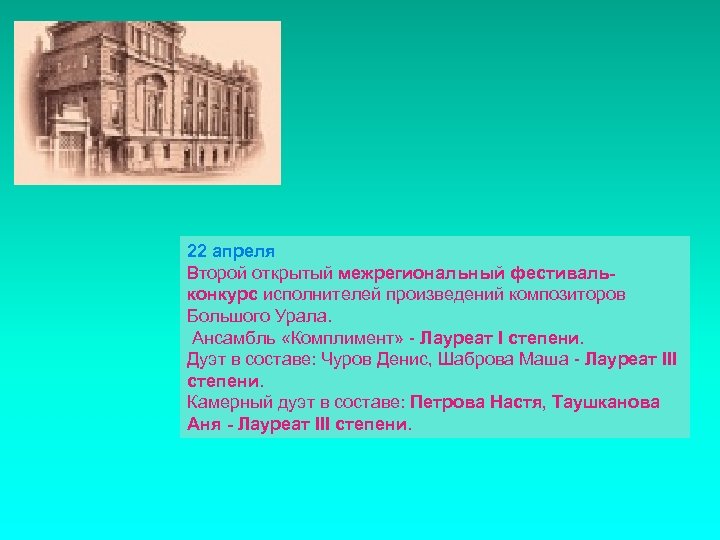 22 апреля
Второй открытый межрегиональный фестиваль-конкурс исполнителей произведений композиторов Большого Урала.
Ансамбль «Комплимент» - Лауреат I степени.
Дуэт в составе: Чуров Денис, Шаброва Маша - Лауреат III степени.
Камерный дуэт в составе: Петрова Настя, Таушканова Аня - Лауреат III степени.